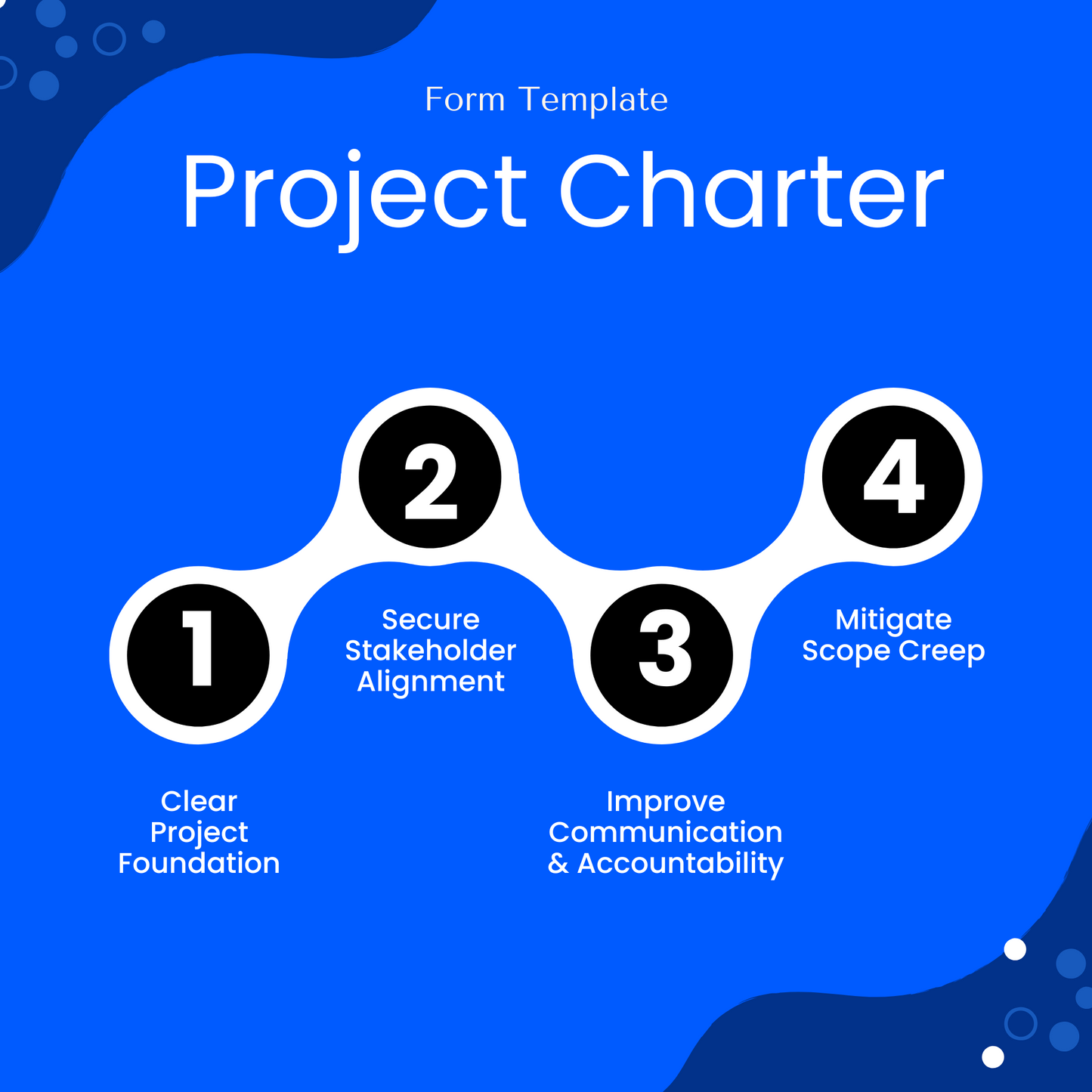 Form Template

Project Charter

1

Clear Project Foundation

2

Secure Stakeholder Alignment

3

Improve Communication & Accountability

4

Mitigate Scope Creep